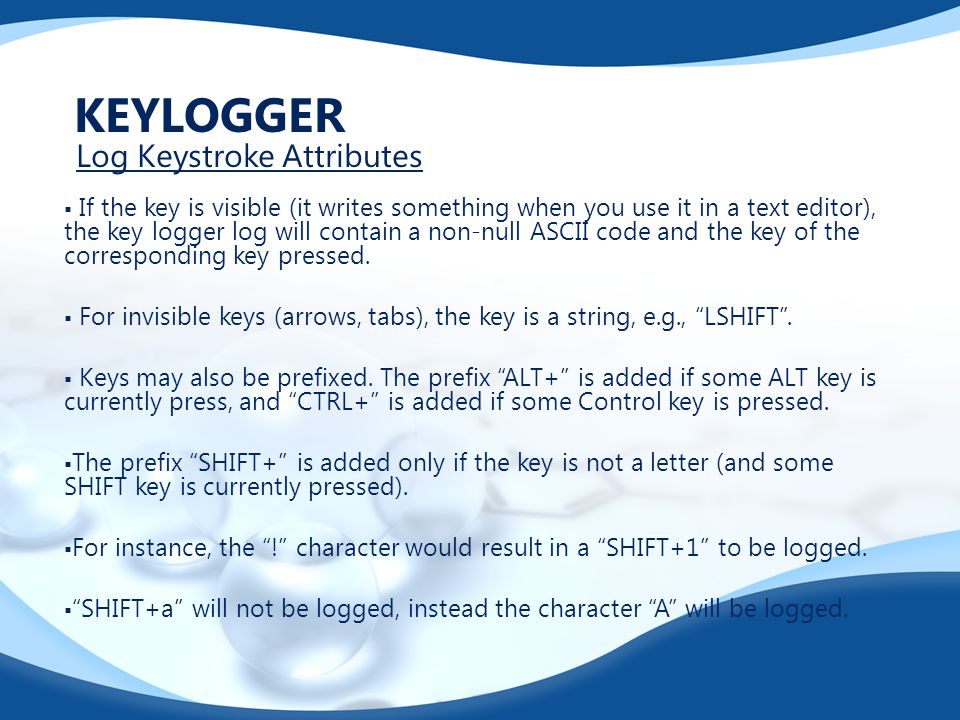 KEYLOGGER
Log Keystroke Attributes

▪ If the key is visible (it writes something when you use it in a text editor), the key logger log will contain a non-null ASCII code and the key of the corresponding key pressed.

▪ For invisible keys (arrows, tabs), the key is a string, e.g., “LSHIFT”.

▪ Keys may also be prefixed. The prefix “ALT+” is added if some ALT key is currently press, and “CTRL+” is added if some Control key is pressed.

▪The prefix “SHIFT+” is added only if the key is not a letter (and some SHIFT key is currently pressed).

▪For instance, the “!” character would result in a “SHIFT+1” to be logged.

▪“SHIFT+a” will not be logged, instead the character “A” will be logged.